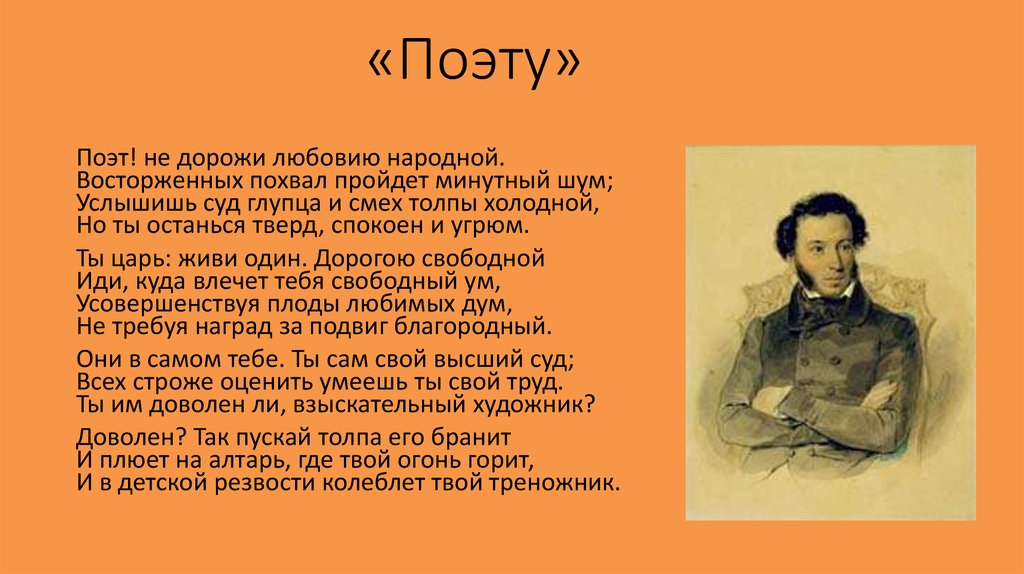 «Поэту»

Поэт! не дорожи любовию народной.
Восторженных похвал пройдет минутный шум;
Услышишь суд глупца и смех толпы холодной,
Но ты останься тверд, спокоен и угрюм.

Ты царь: живи один. Дорогою свободной
Иди, куда влечет тебя свободный ум,
Усовершенствуя плоды любимых дум,
Не требуя наград за подвиг благородный.

Они в самом тебе. Ты сам свой высший суд;
Всех строже оценить умеешь ты свой труд.
Ты им доволен ли, взыскательный художник?

Доволен? Так пускай толпа его бранит
И плюет на алтарь, где твой огонь горит,
И в детской резвости колеблет твой треножник.